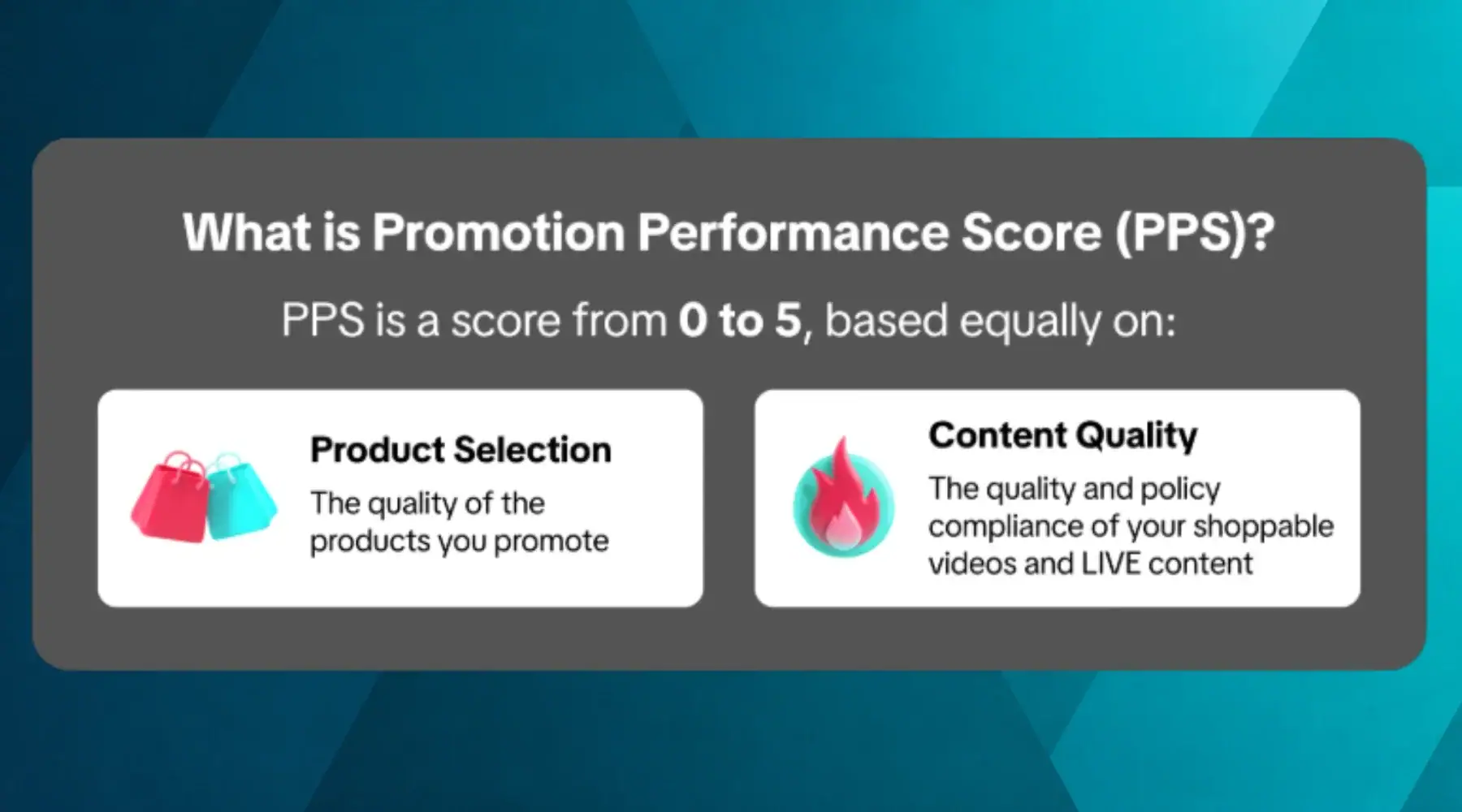 What is Promotion Performance Score (PPS)?

PPS is a score from 0 to 5, based equally on:

Product Selection

The quality of the products you promote

Content Quality

The quality and policy compliance of your shoppable videos and LIVE content